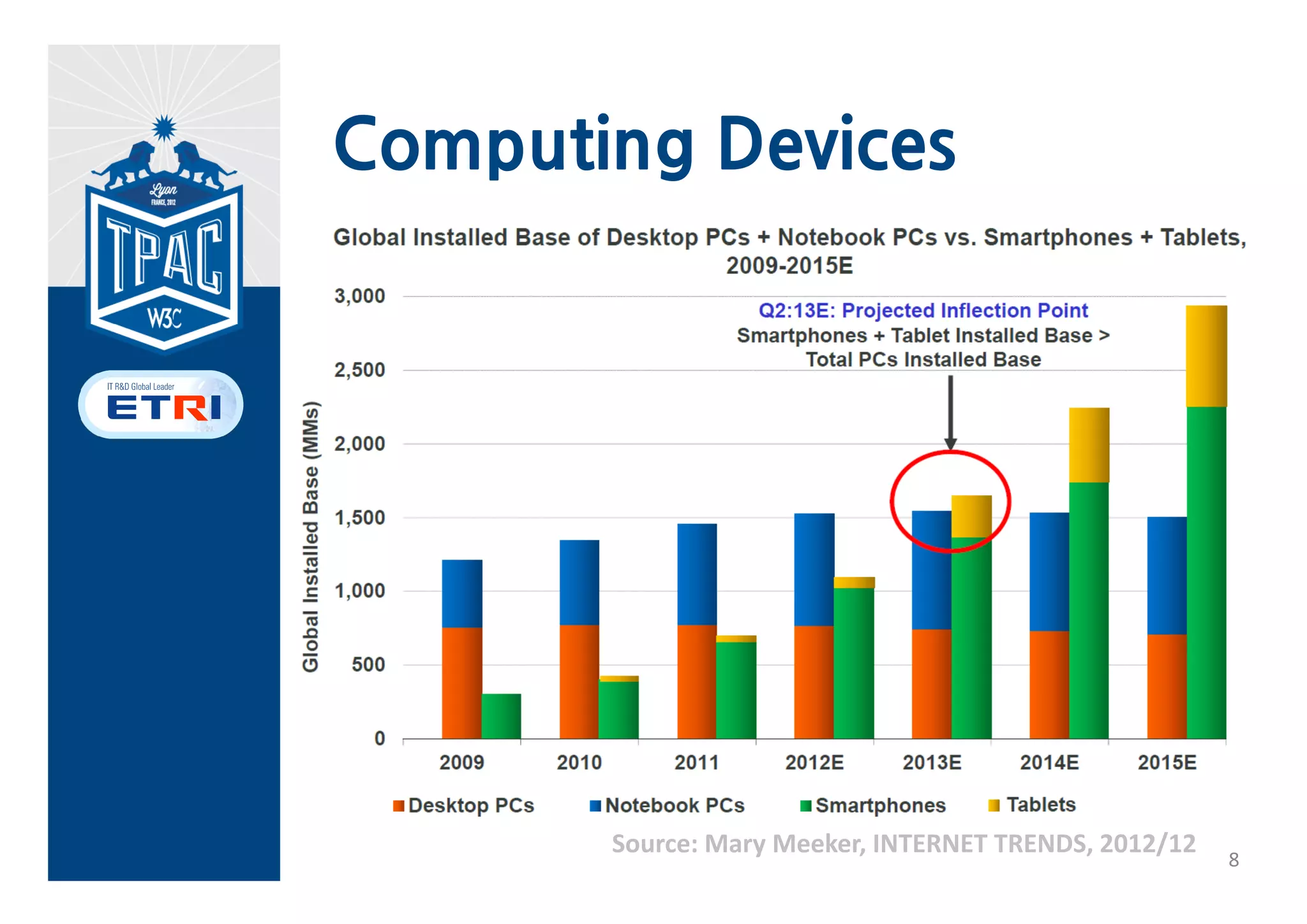 Lyon
FRANCE, 2012
TPAC
W3C

IT R&D Global Leader
ETRI

Computing Devices

Global Installed Base of Desktop PCs + Notebook PCs vs. Smartphones + Tablets, 2009-2015E

Q2:13E: Projected Inflection Point
Smartphones + Tablet Installed Base > Total PCs Installed Base

Global Installed Base (MMs)

3,000
2,500
2,000
1,500
1,000
500
0

2009
2010
2011
2012E
2013E
2014E
2015E

Desktop PCs
Notebook PCs
Smartphones
Tablets

Source: Mary Meeker, INTERNET TRENDS, 2012/12

8